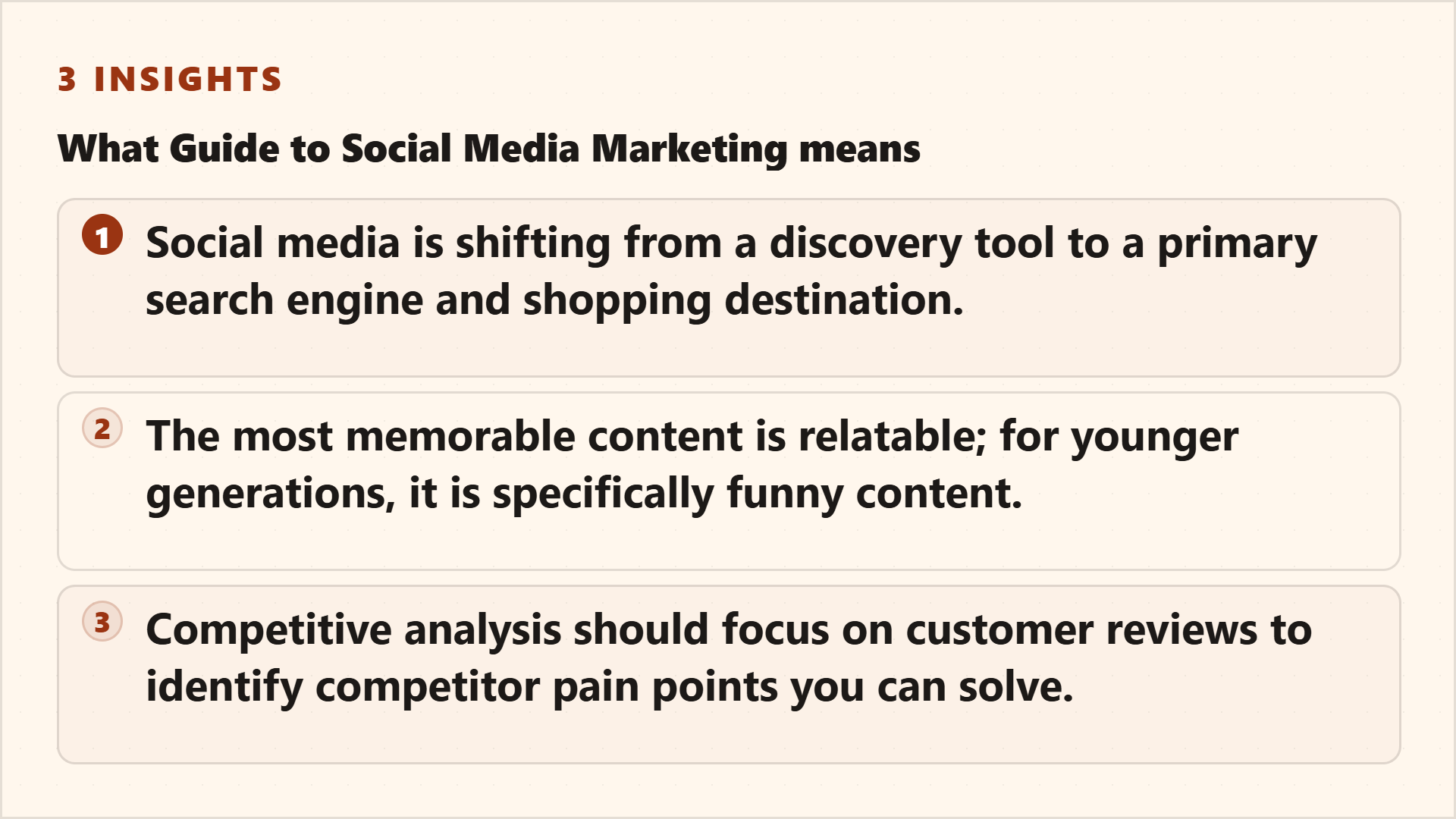 3 INSIGHTS

What Guide to Social Media Marketing means

1 Social media is shifting from a discovery tool to a primary search engine and shopping destination.

2 The most memorable content is relatable; for younger generations, it is specifically funny content.

3 Competitive analysis should focus on customer reviews to identify competitor pain points you can solve.